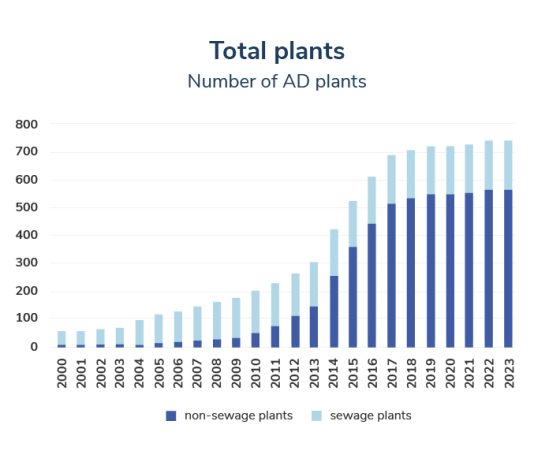 Total plants
Number of AD plants

800
700
600
500
400
300
200
100
0

2000
2001
2002
2003
2004
2005
2006
2007
2008
2009
2010
2011
2012
2013
2014
2015
2016
2017
2018
2019
2020
2021
2022
2023

non-sewage plants
sewage plants